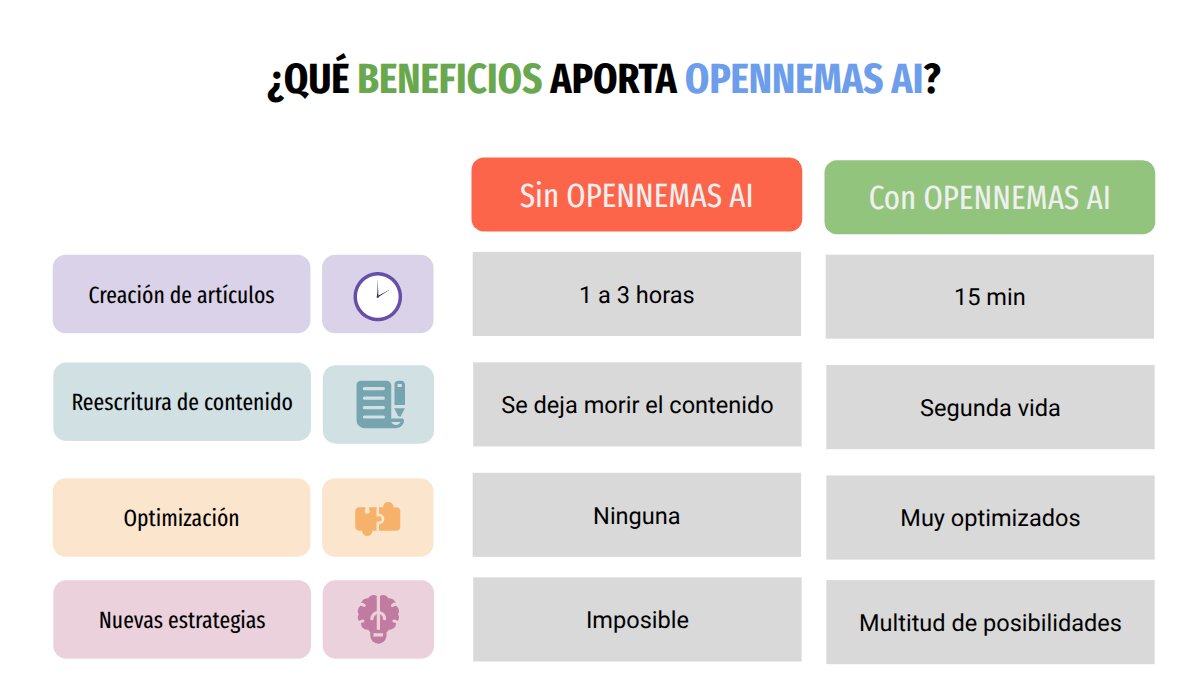 ¿QUÉ BENEFICIOS APORTA OPENNEMAS AI?

| | Sin OPENNEMAS AI | Con OPENNEMAS AI |
|---|---|---|
| Creación de artículos | 1 a 3 horas | 15 min |
| Reescritura de contenido | Se deja morir el contenido | Segunda vida |
| Optimización | Ninguna | Muy optimizados |
| Nuevas estrategias | Imposible | Multitud de posibilidades |